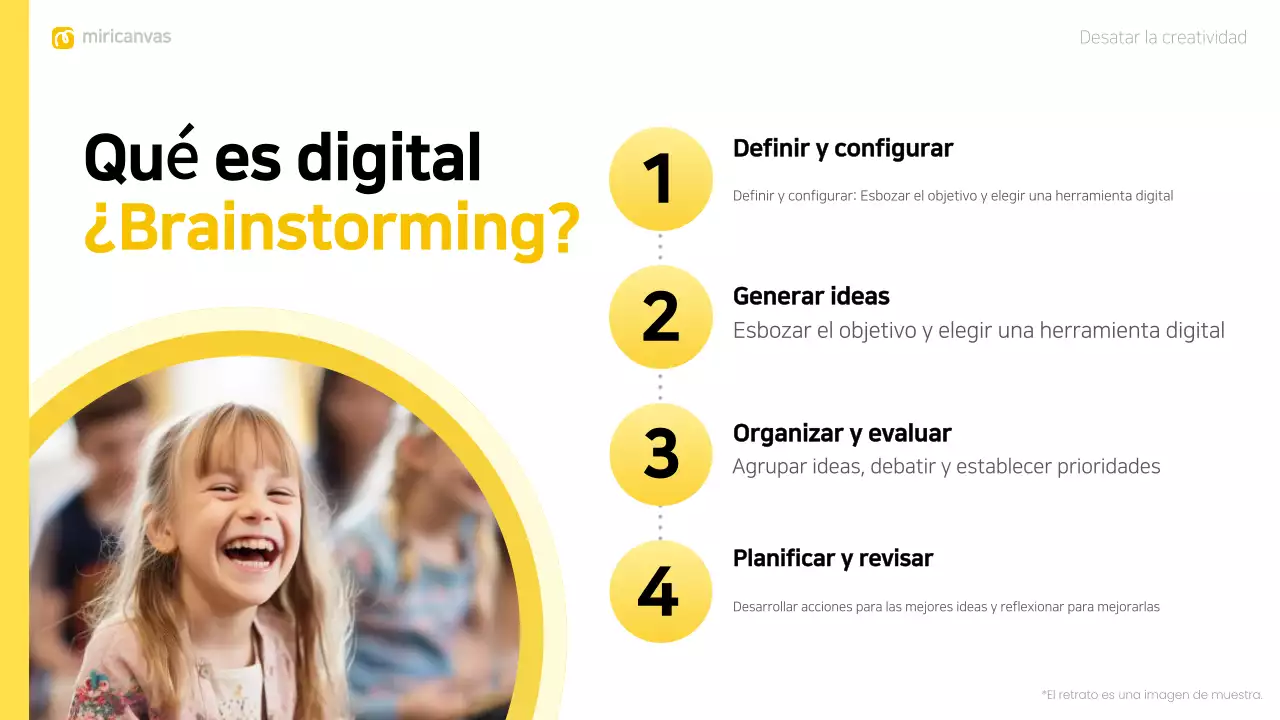 miricanvas

Desatar la creatividad

Qué es digital
¿Brainstorming?

1
Definir y configurar
Definir y configurar: Esbozar el objetivo y elegir una herramienta digital

2
Generar ideas
Esbozar el objetivo y elegir una herramienta digital

3
Organizar y evaluar
Agrupar ideas, debatir y establecer prioridades

4
Planificar y revisar
Desarrollar acciones para las mejores ideas y reflexionar para mejorarlas

*El retrato es una imagen de muestra.